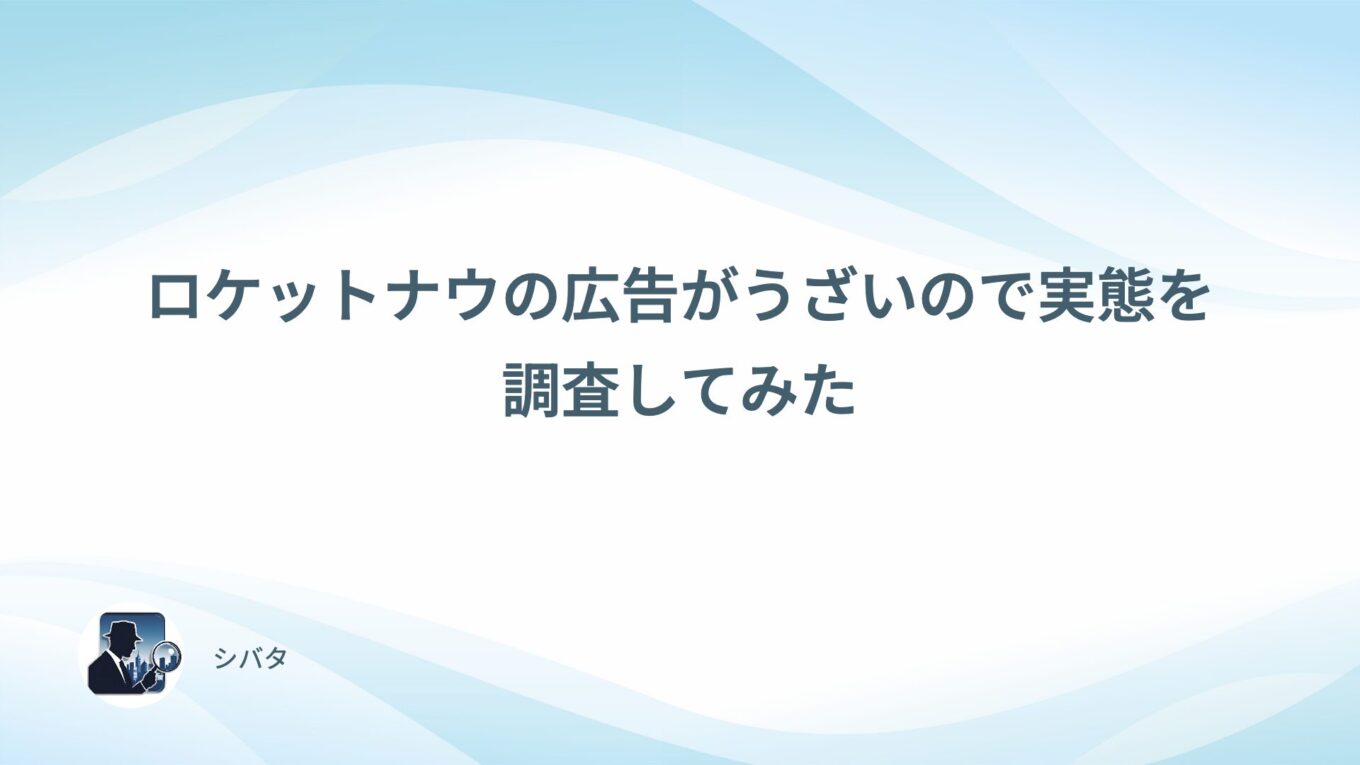 ロケットナウの広告がうざいので実態を調査してみた

シバタ